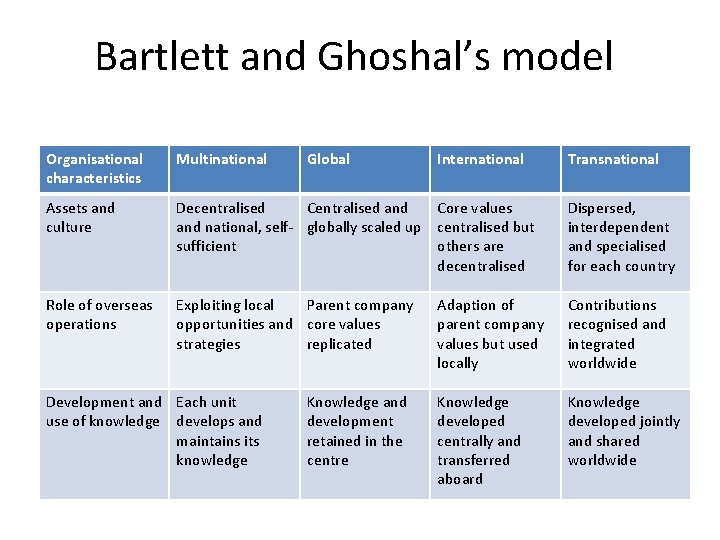 Bartlett and Ghoshal's model

| Organisational characteristics | Multinational | Global | International | Transnational |
|---|---|---|---|---|
| Assets and culture | Decentralised and national, self-sufficient | Centralised and globally scaled up | Core values centralised but others are decentralised | Dispersed, interdependent and specialised for each country |
| Role of overseas operations | Exploiting local opportunities and strategies | Parent company core values replicated | Adaption of parent company values but used locally | Contributions recognised and integrated worldwide |
| Development and use of knowledge | Each unit develops and maintains its knowledge | Knowledge and development retained in the centre | Knowledge developed centrally and transferred aboard | Knowledge developed jointly and shared worldwide |